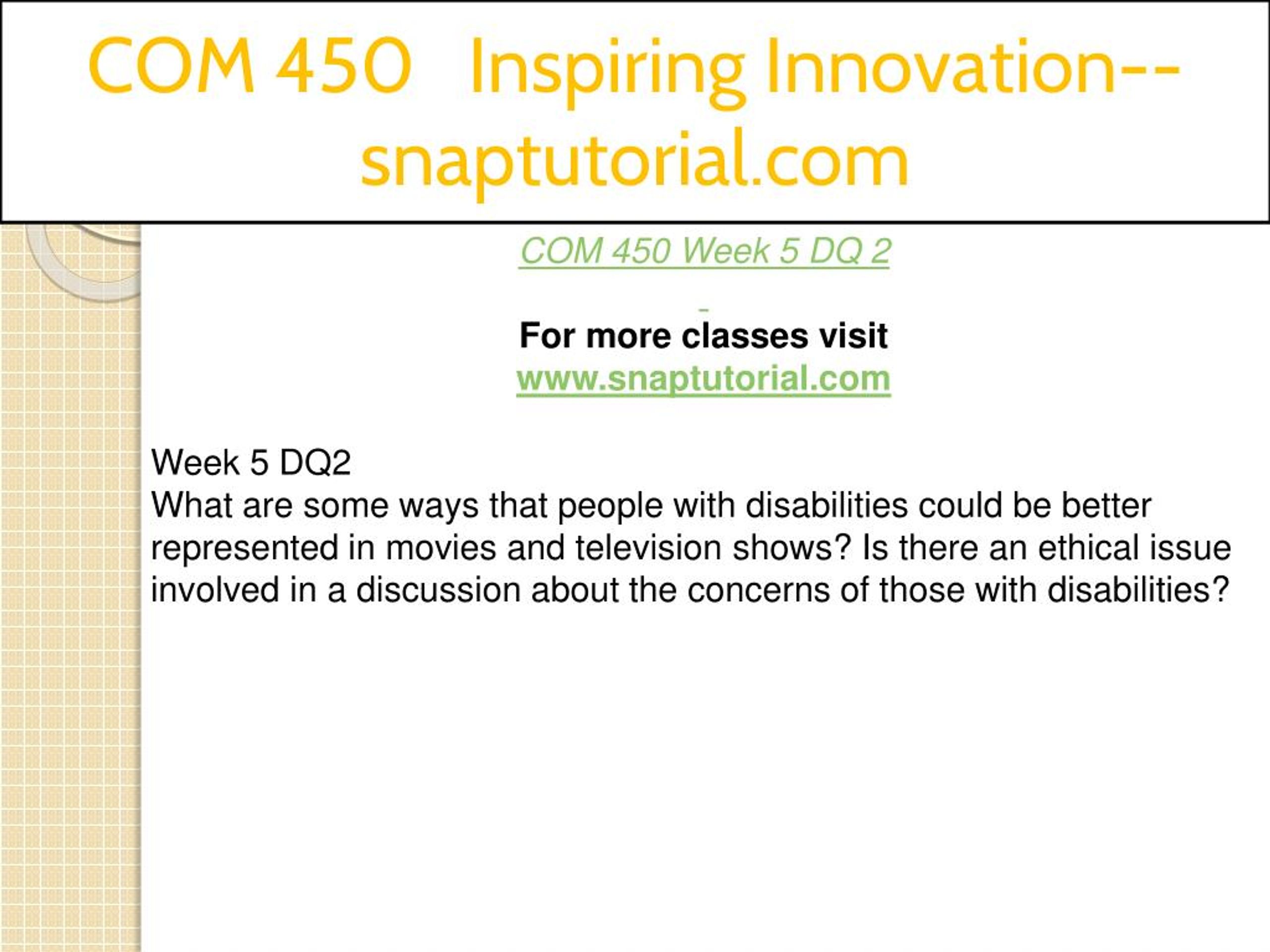 COM 450 Inspiring Innovation--snaptutorial.com

COM 450 Week 5 DQ 2

For more classes visit
www.snaptutorial.com

Week 5 DQ2
What are some ways that people with disabilities could be better represented in movies and television shows? Is there an ethical issue involved in a discussion about the concerns of those with disabilities?